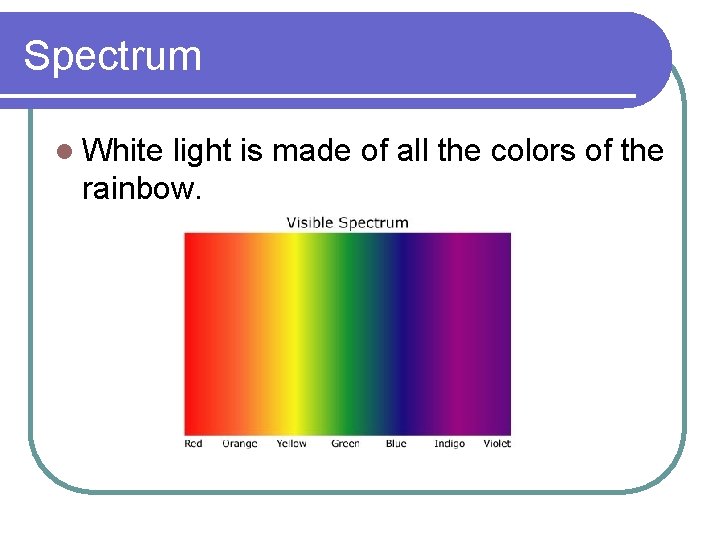 Spectrum

White light is made of all the colors of the rainbow.

Visible Spectrum

Red Orange Yellow Green Blue Indigo Violet